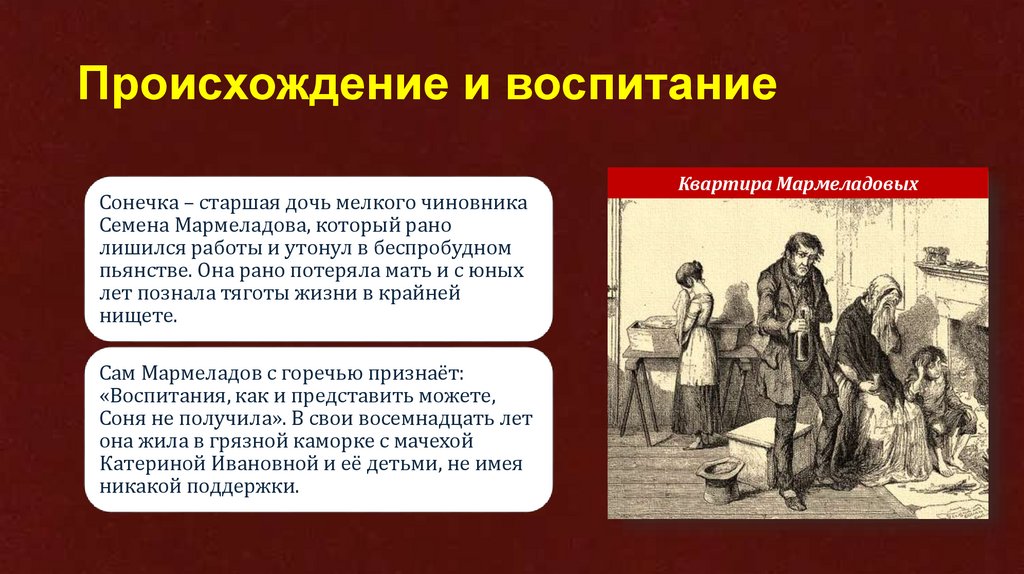 Происхождение и воспитание

Сонечка – старшая дочь мелкого чиновника Семена Мармеладова, который рано лишился работы и утонул в беспробудном пьянстве. Она рано потеряла мать и с юных лет познала тяготы жизни в крайней нищете.

Сам Мармеладов с горечью признаёт: «Воспитания, как и представить можете, Соня не получила». В свои восемнадцать лет она жила в грязной каморке с мачехой Катериной Ивановной и её детьми, не имея никакой поддержки.

Квартира Мармеладовых